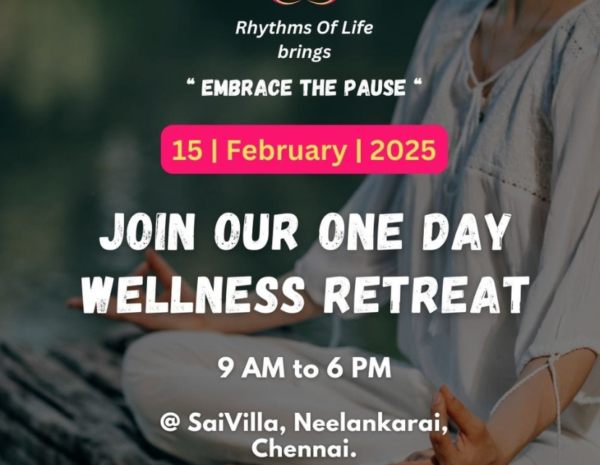 Rhythms Of Life
brings

“ EMBRACE THE PAUSE “

15 | February | 2025

JOIN OUR ONE DAY WELLNESS RETREAT

9 AM to 6 PM

@ SaiVilla, Neelankarai, Chennai.